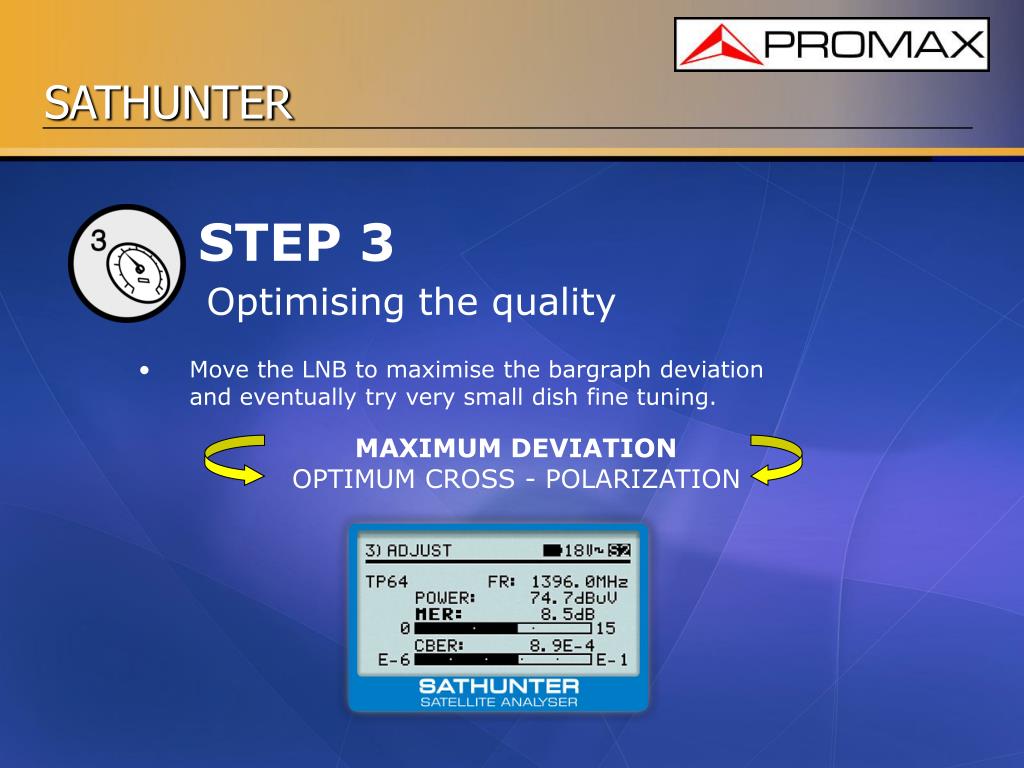 PROMAX

SATHUNTER

3

STEP 3

Optimising the quality

• Move the LNB to maximise the bargraph deviation and eventually try very small dish fine tuning.

MAXIMUM DEVIATION
OPTIMUM CROSS - POLARIZATION

3) ADJUST 18V~ S2
TP64 FR: 1396.0MHz
POWER: 74.7dBuV
MER: 8.5dB
0 15
CBER: 8.9E-4
E-6 E-1

SATHUNTER
SATELLITE ANALYSER